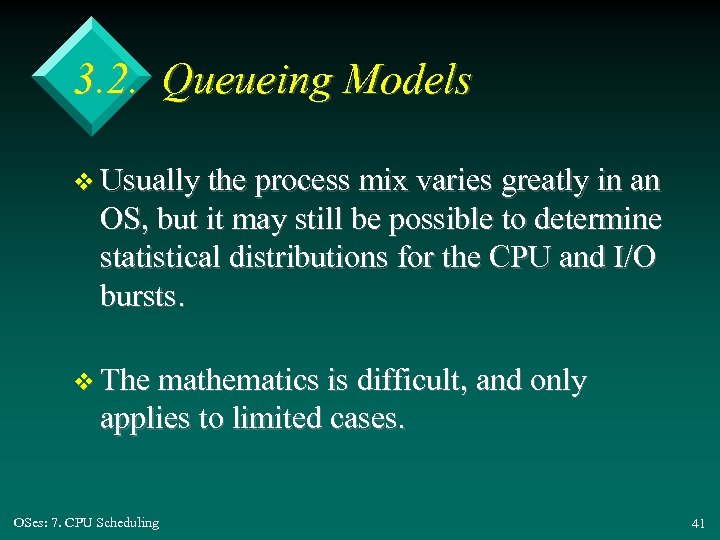 3.2. Queueing Models

❖ Usually the process mix varies greatly in an OS, but it may still be possible to determine statistical distributions for the CPU and I/O bursts.

❖ The mathematics is difficult, and only applies to limited cases.

OSes: 7. CPU Scheduling

41